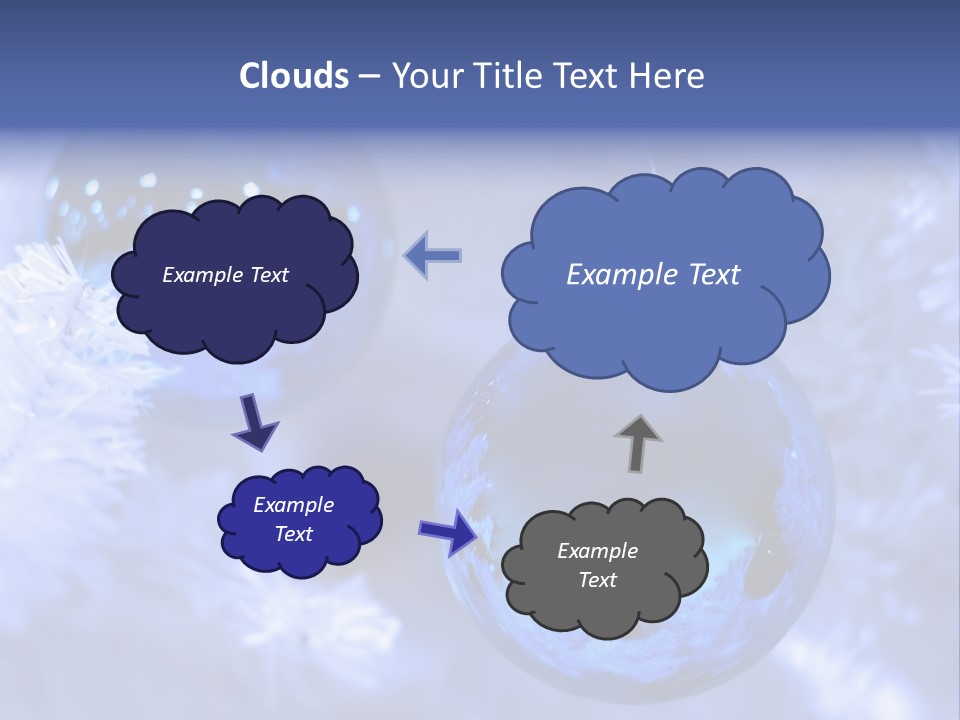 Clouds – Your Title Text Here

Example Text

Example Text

Example Text

Example Text